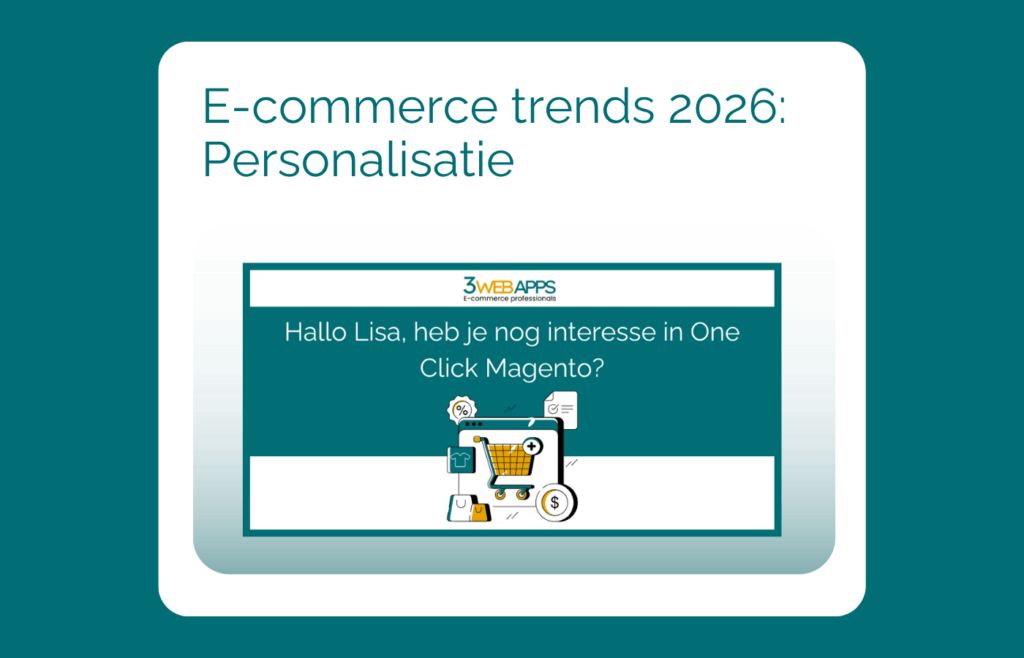 E-commerce trends 2026: Personalisatie

3WEBAPPS
E-commerce professionals

Hallo Lisa, heb je nog interesse in One Click Magento?

%
$